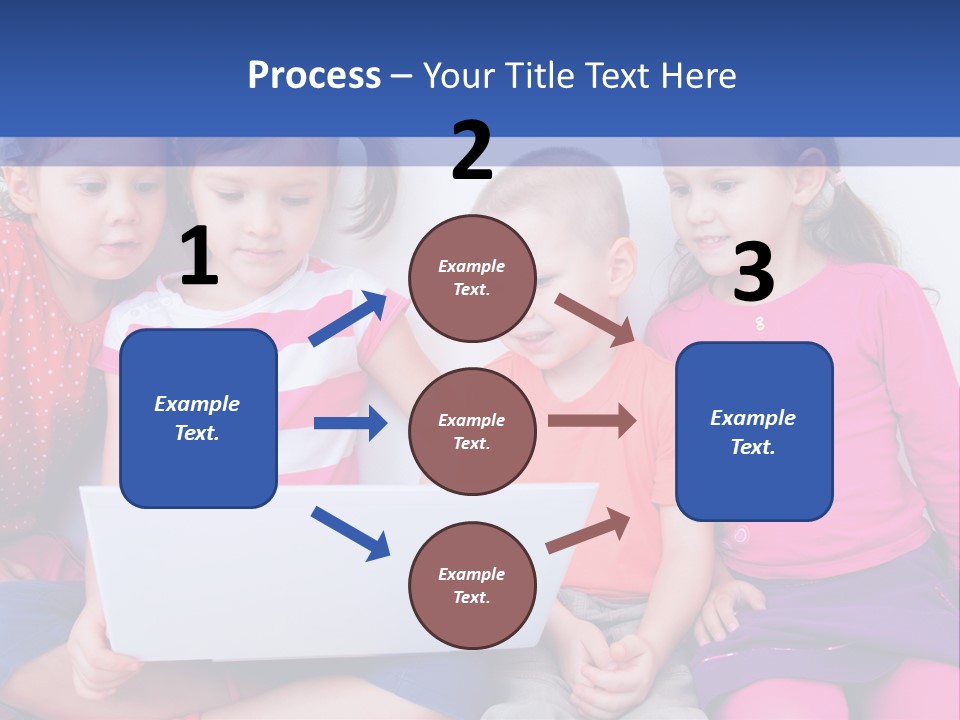 Process – Your Title Text Here

1

Example Text.

2

Example Text.

Example Text.

Example Text.

3

Example Text.